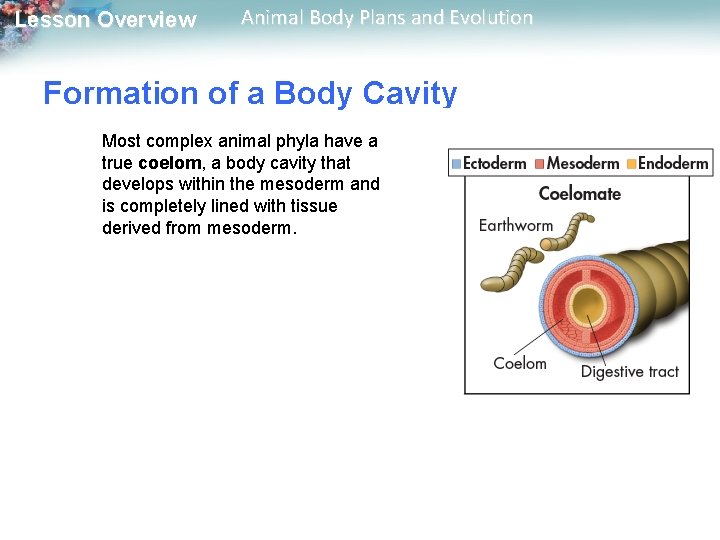 Lesson Overview Animal Body Plans and Evolution

Formation of a Body Cavity

Most complex animal phyla have a true coelom, a body cavity that develops within the mesoderm and is completely lined with tissue derived from mesoderm.

Ectoderm Mesoderm Endoderm

Coelomate

Earthworm

Coelom

Digestive tract